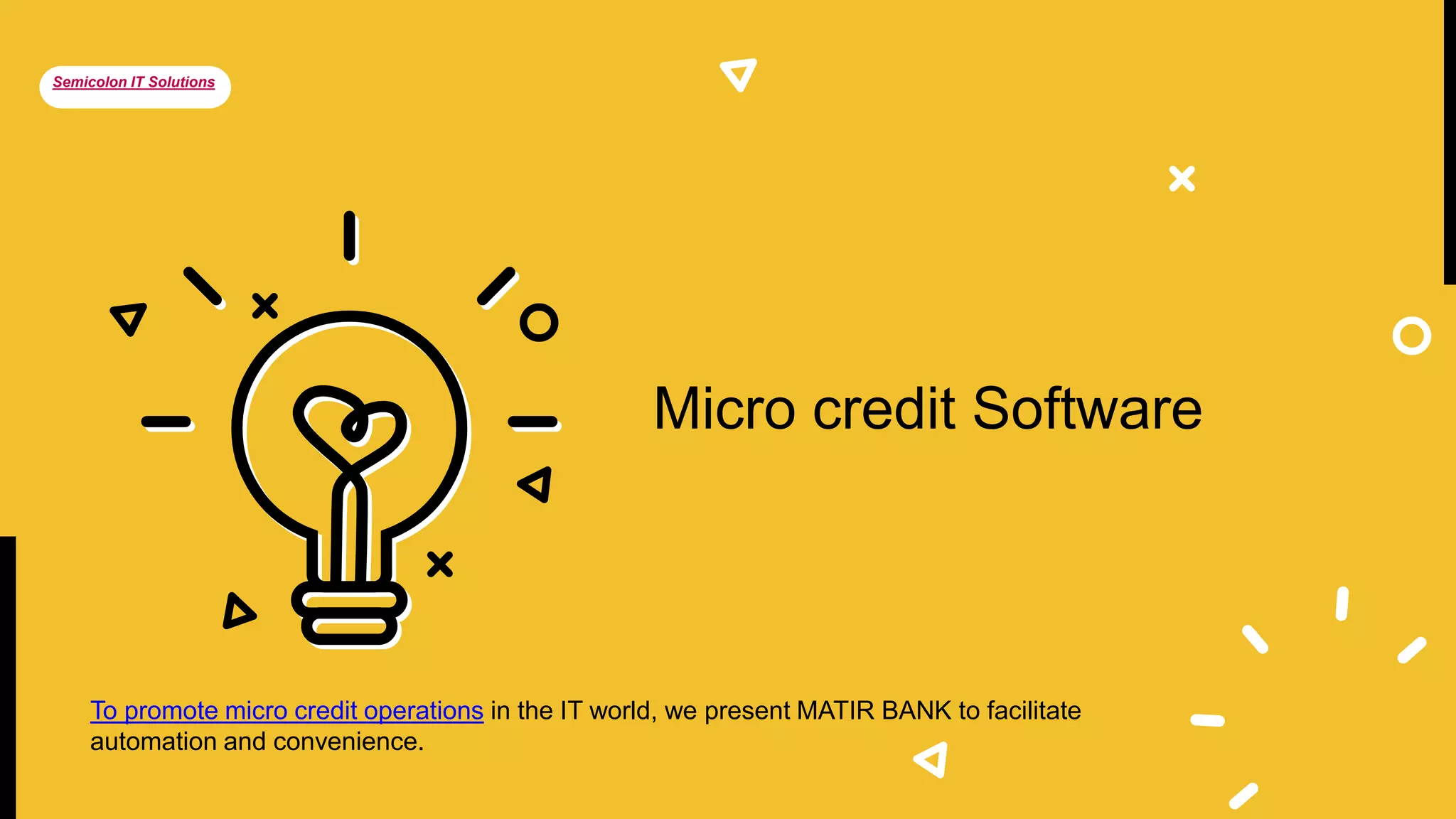 Semicolon IT Solutions

Micro credit Software

To promote micro credit operations in the IT world, we present MATIR BANK to facilitate automation and convenience.